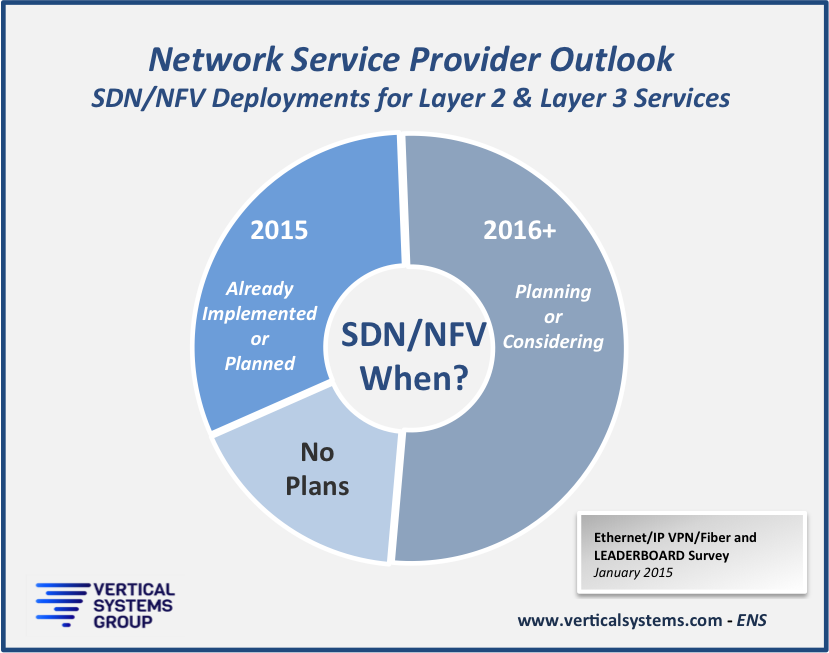 Network Service Provider Outlook
SDN/NFV Deployments for Layer 2 & Layer 3 Services

2015

Already Implemented or Planned

2016+

Planning or Considering

SDN/NFV When?

No Plans

Ethernet/IP VPN/Fiber and LEADERBOARD Survey
January 2015

VERTICAL SYSTEMS GROUP

www.verticalsystems.com - ENS